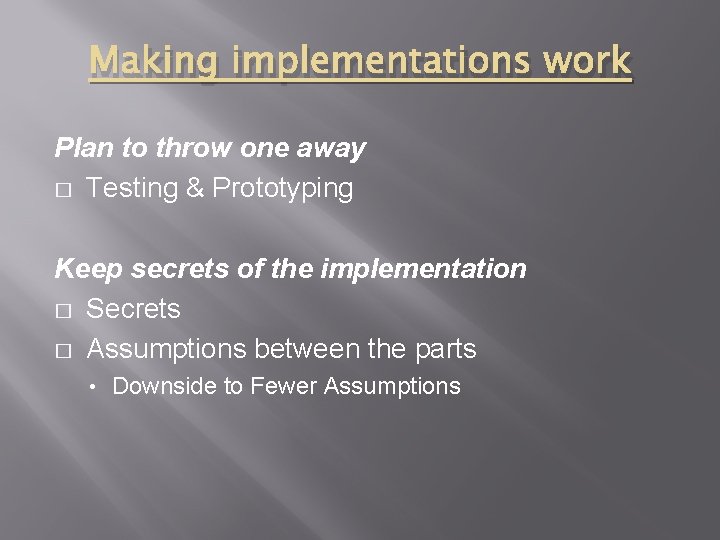 Making implementations work

Plan to throw one away
□ Testing & Prototyping

Keep secrets of the implementation
□ Secrets
□ Assumptions between the parts
• Downside to Fewer Assumptions